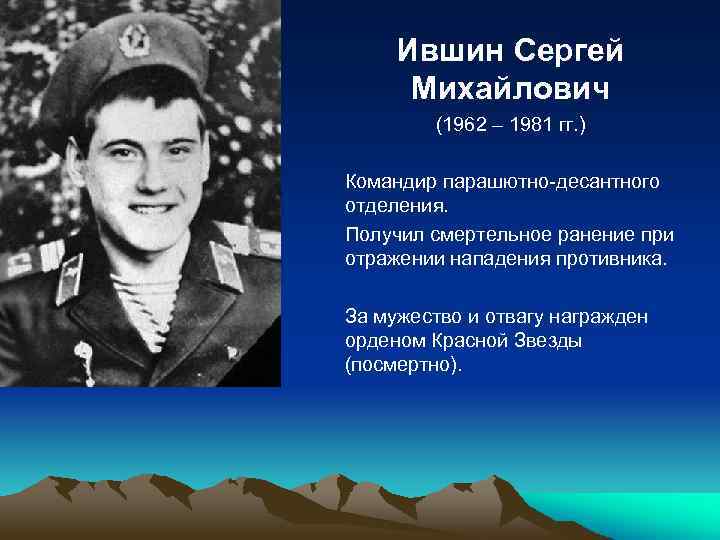 Ившин Сергей Михайлович
(1962 – 1981 гг.)

Командир парашютно-десантного отделения.

Получил смертельное ранение при отражении нападения противника.

За мужество и отвагу награжден орденом Красной Звезды (посмертно).